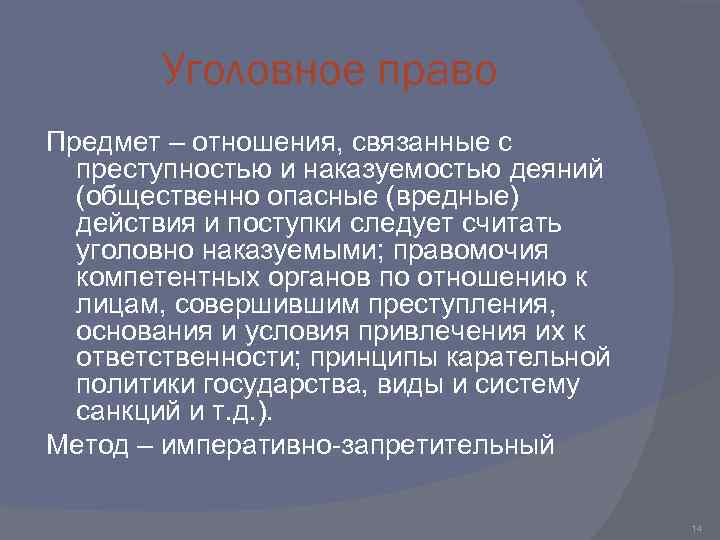 Уголовное право

Предмет – отношения, связанные с преступностью и наказуемостью деяний (общественно опасные (вредные) действия и поступки следует считать уголовно наказуемыми; правомочия компетентных органов по отношению к лицам, совершившим преступления, основания и условия привлечения их к ответственности; принципы карательной политики государства, виды и систему санкций и т.д.).

Метод – императивно-запретительный

14